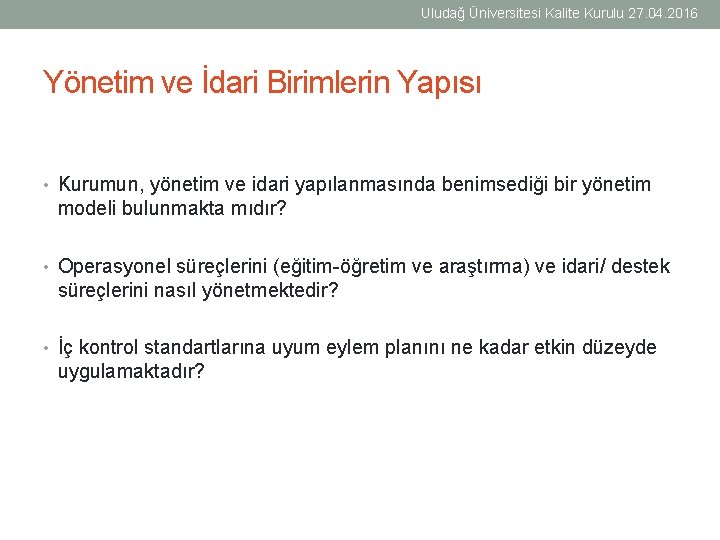 Uludağ Üniversitesi Kalite Kurulu 27.04.2016

Yönetim ve İdari Birimlerin Yapısı

• Kurumun, yönetim ve idari yapılanmasında benimsediği bir yönetim modeli bulunmakta mıdır?

• Operasyonel süreçlerini (eğitim-öğretim ve araştırma) ve idari/ destek süreçlerini nasıl yönetmektedir?

• İç kontrol standartlarına uyum eylem planını ne kadar etkin düzeyde uygulamaktadır?